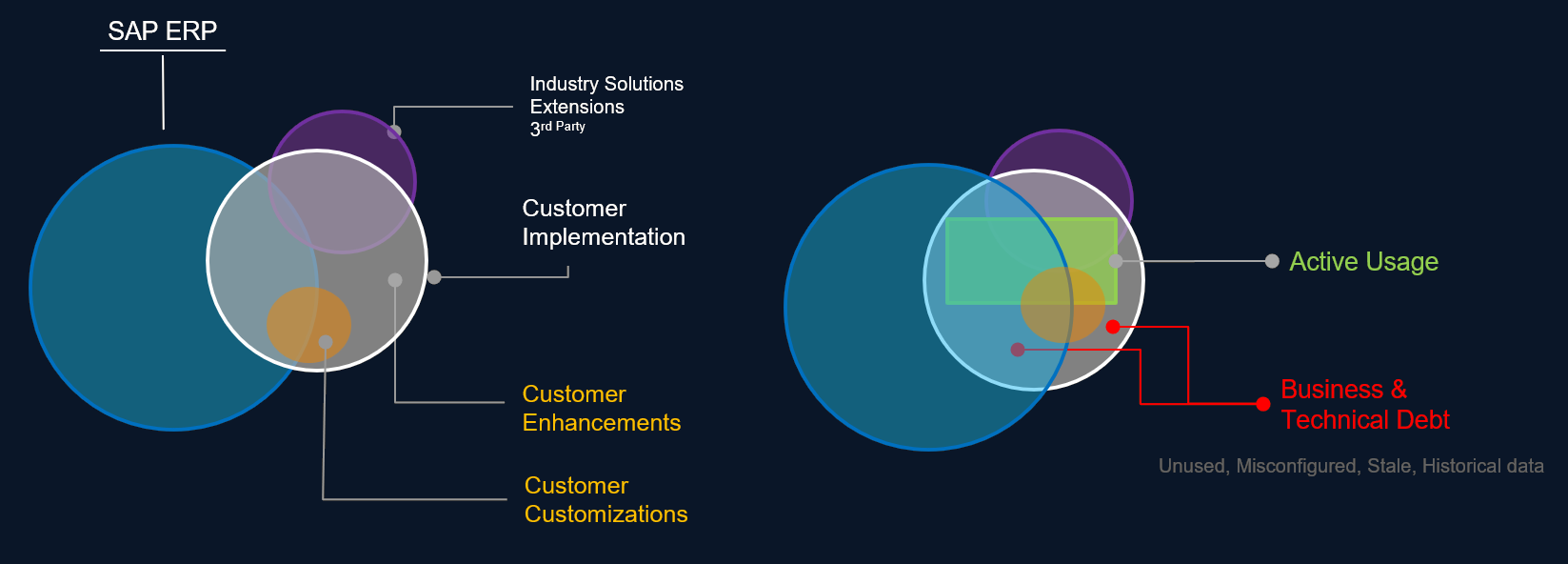 SAP ERP

Industry Solutions
Extensions
3rd Party

Customer
Implementation

Customer
Enhancements

Customer
Customizations

Active Usage

Business &
Technical Debt

Unused, Misconfigured, Stale, Historical data